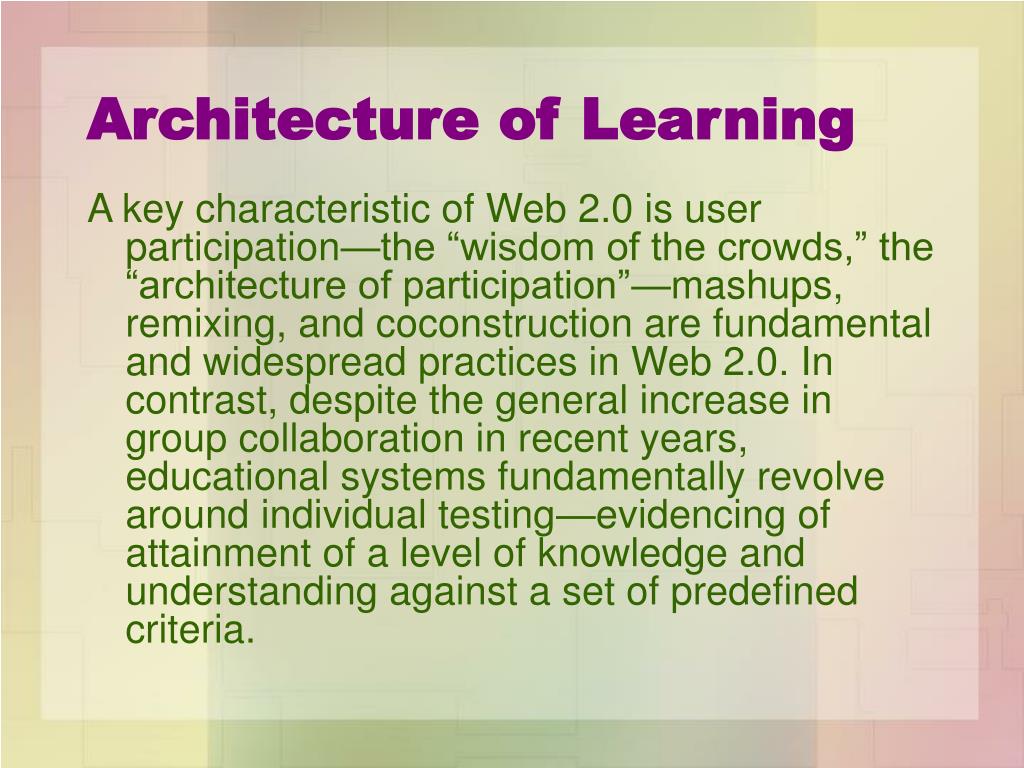 Architecture of Learning

A key characteristic of Web 2.0 is user participation—the “wisdom of the crowds,” the “architecture of participation”—mashups, remixing, and coconstruction are fundamental and widespread practices in Web 2.0. In contrast, despite the general increase in group collaboration in recent years, educational systems fundamentally revolve around individual testing—evidencing of attainment of a level of knowledge and understanding against a set of predefined criteria.